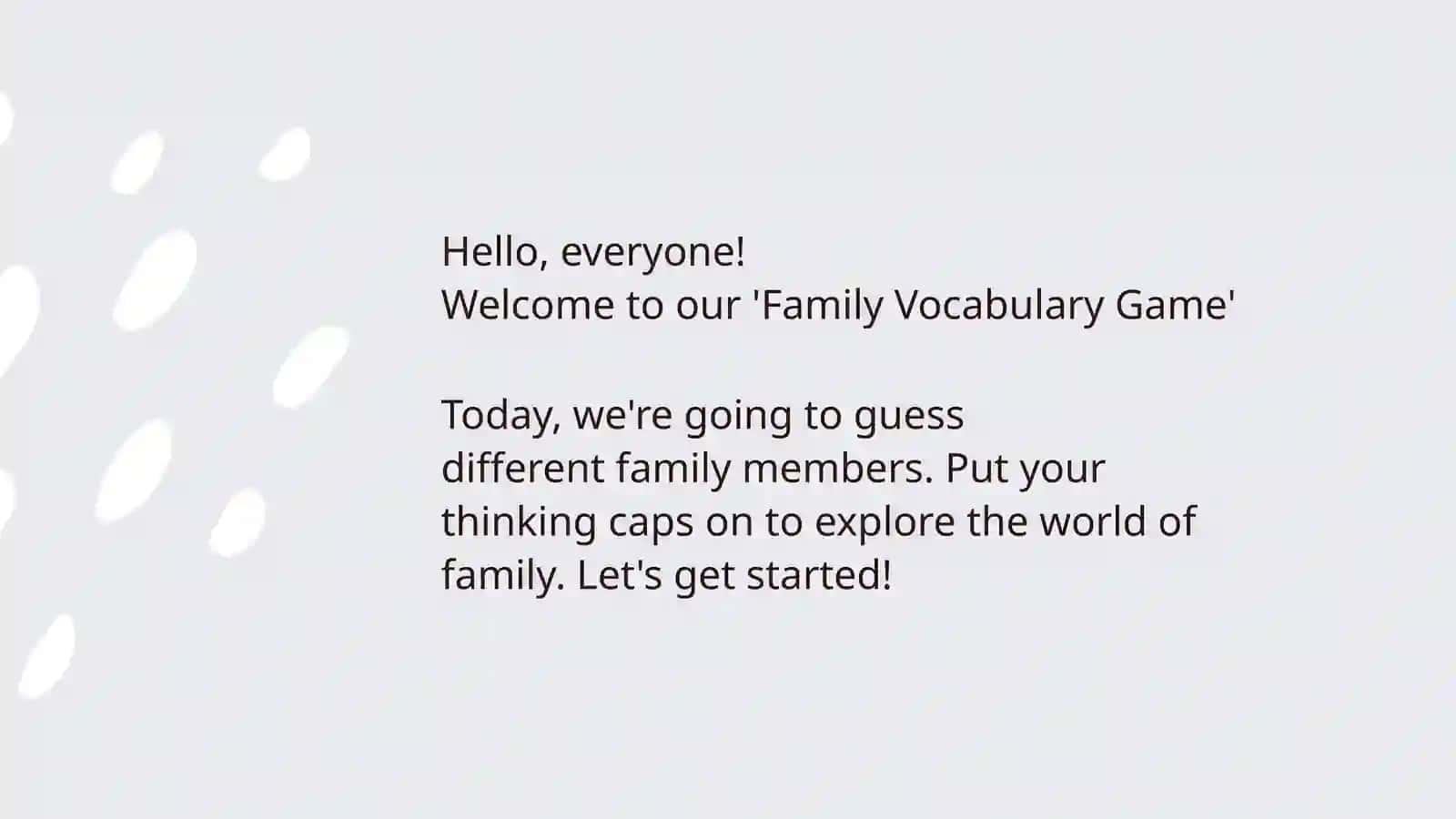 Hello, everyone!
Welcome to our 'Family Vocabulary Game'

Today, we're going to guess different family members. Put your thinking caps on to explore the world of family. Let's get started!